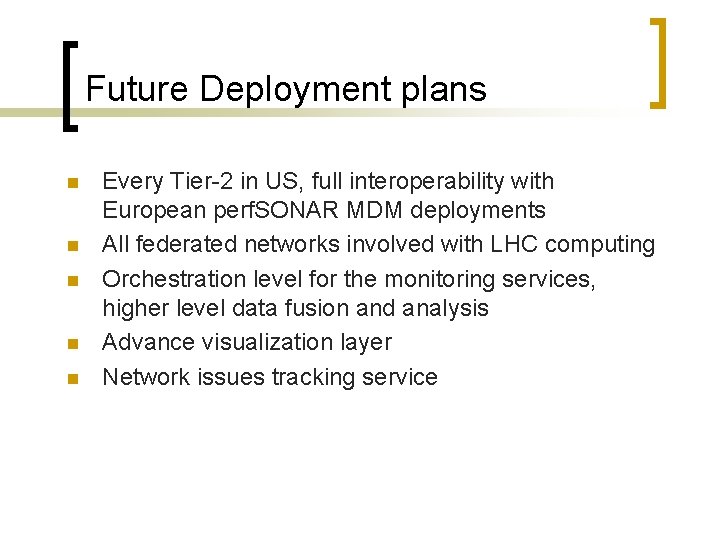 Future Deployment plans

- Every Tier-2 in US, full interoperability with European perfSONAR MDM deployments
- All federated networks involved with LHC computing
- Orchestration level for the monitoring services, higher level data fusion and analysis
- Advance visualization layer
- Network issues tracking service